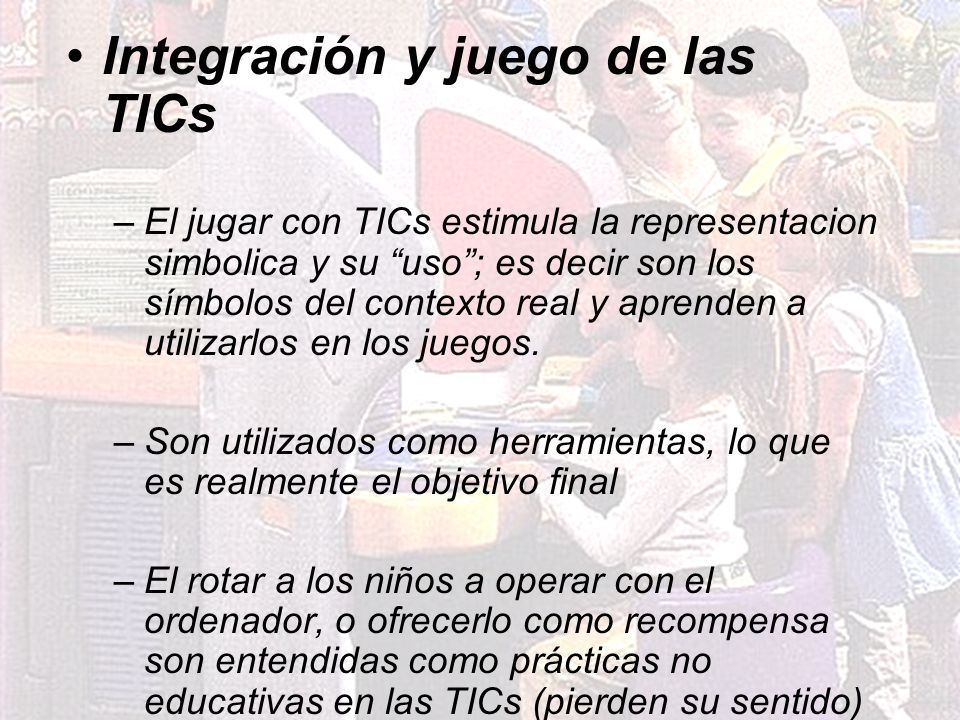 • Integración y juego de las TICs

– El jugar con TICs estimula la representacion simbolica y su “uso”; es decir son los símbolos del contexto real y aprenden a utilizarlos en los juegos.

– Son utilizados como herramientas, lo que es realmente el objetivo final

– El rotar a los niños a operar con el ordenador, o ofrecerlo como recompensa son entendidas como prácticas no educativas en las TICs (pierden su sentido)